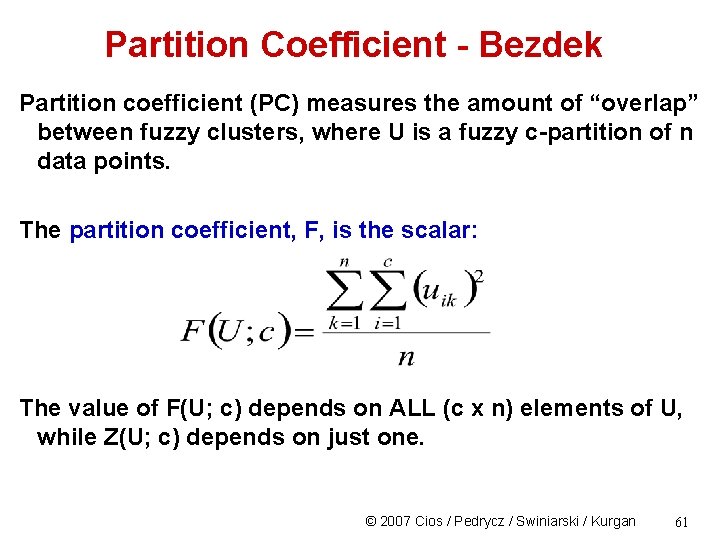 Partition Coefficient - Bezdek

Partition coefficient (PC) measures the amount of “overlap” between fuzzy clusters, where U is a fuzzy c-partition of n data points.

The partition coefficient, F, is the scalar:

$F(U;c)=\frac{\sum_{k=1}^{n}\sum_{i=1}^{c}(u_{ik})^2}{n}$

The value of F(U; c) depends on ALL (c x n) elements of U, while Z(U; c) depends on just one.

© 2007 Cios / Pedrycz / Swiniarski / Kurgan 61